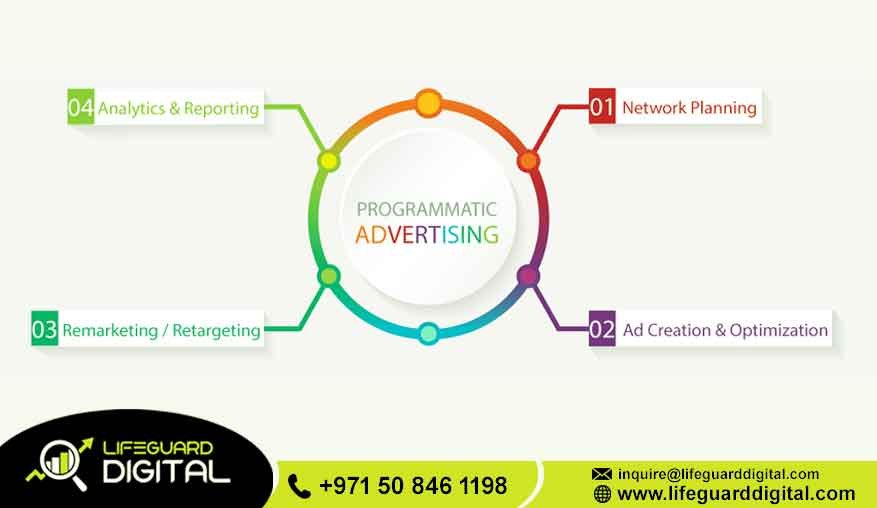 04 Analytics & Reporting

01 Network Planning

PROGRAMMATIC
ADVERTISING

03 Remarketing / Retargeting

02 Ad Creation & Optimization

LIFEGUARD
DIGITAL

+971 50 846 1198

inquire@lifeguarddigital.com
www.lifeguarddigital.com